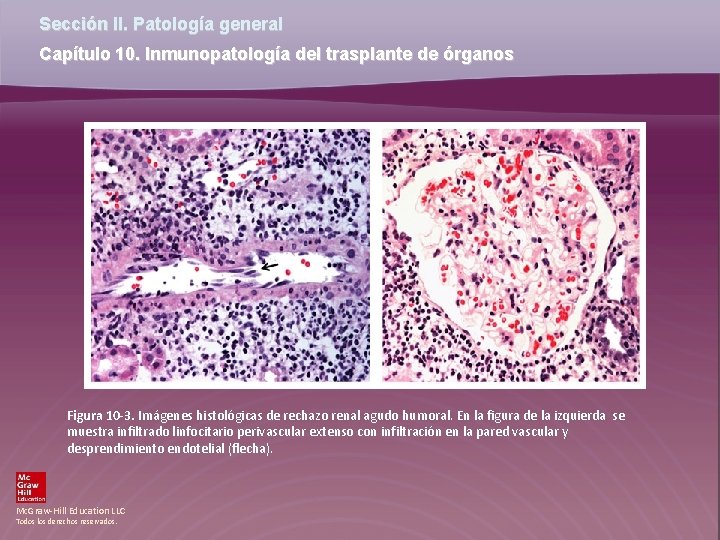 Sección II. Patología general

Capítulo 10. Inmunopatología del trasplante de órganos

Figura 10-3. Imágenes histológicas de rechazo renal agudo humoral. En la figura de la izquierda se muestra infiltrado linfocitario perivascular extenso con infiltración en la pared vascular y desprendimiento endotelial (flecha).

Mc Graw Hill Education

McGraw-Hill Education LLC
Todos los derechos reservados.